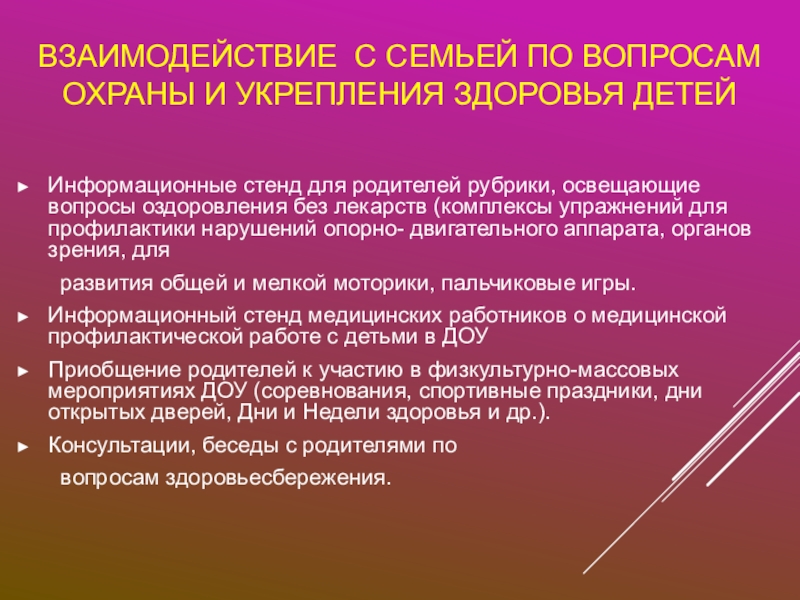 ВЗАИМОДЕЙСТВИЕ С СЕМЬЕЙ ПО ВОПРОСАМ ОХРАНЫ И УКРЕПЛЕНИЯ ЗДОРОВЬЯ ДЕТЕЙ

► Информационные стенд для родителей рубрики, освещающие вопросы оздоровления без лекарств (комплексы упражнений для профилактики нарушений опорно- двигательного аппарата, органов зрения, для

развития общей и мелкой моторики, пальчиковые игры.

► Информационный стенд медицинских работников о медицинской профилактической работе с детьми в ДОУ

► Приобщение родителей к участию в физкультурно-массовых мероприятиях ДОУ (соревнования, спортивные праздники, дни открытых дверей, Дни и Недели здоровья и др.).

► Консультации, беседы с родителями по

вопросам здоровьесбережения.